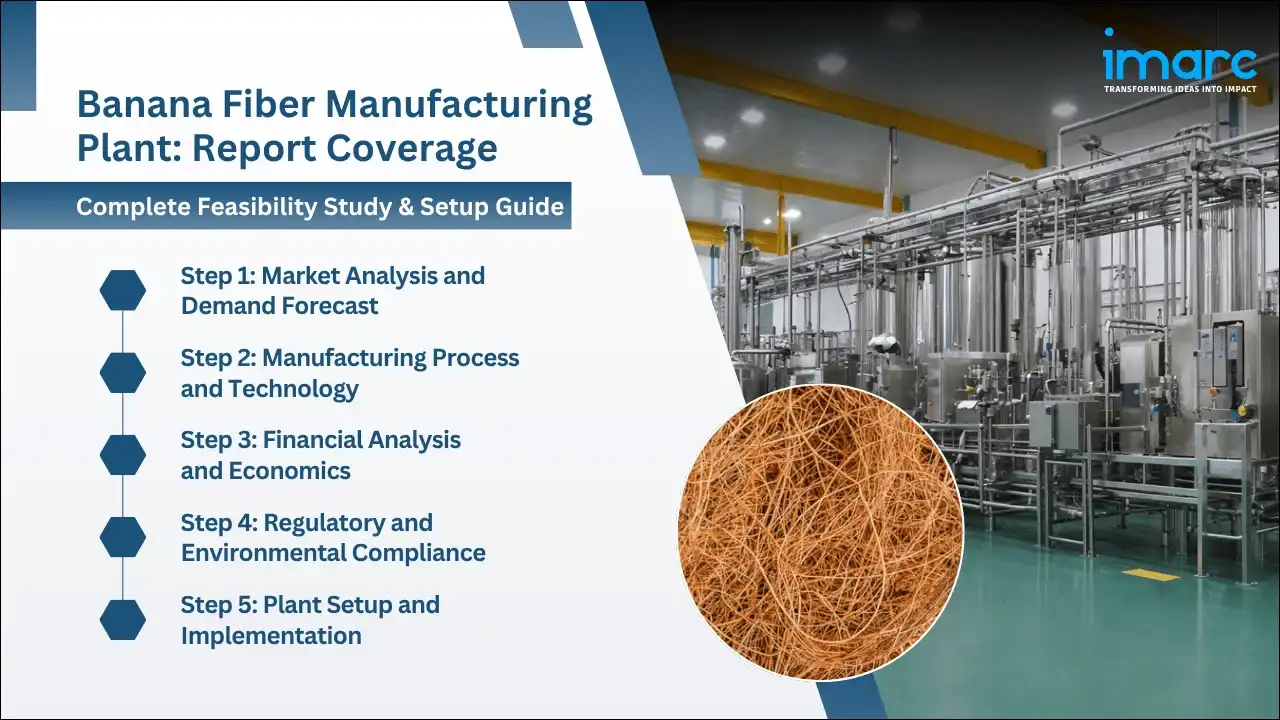 imarc
TRANSFORMING IDEAS INTO IMPACT

Banana Fiber Manufacturing Plant: Report Coverage

Complete Feasibility Study & Setup Guide

Step 1: Market Analysis and Demand Forecast

Step 2: Manufacturing Process and Technology

Step 3: Financial Analysis and Economics

Step 4: Regulatory and Environmental Compliance

Step 5: Plant Setup and Implementation